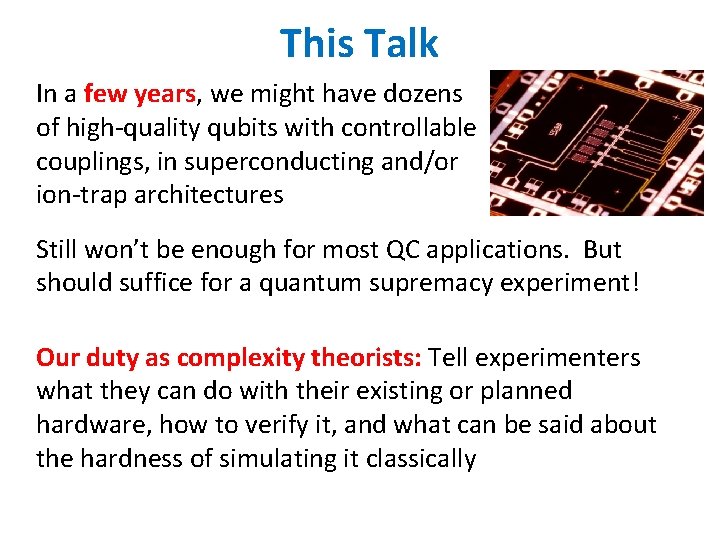 This Talk

In a few years, we might have dozens of high-quality qubits with controllable couplings, in superconducting and/or ion-trap architectures

Still won't be enough for most QC applications. But should suffice for a quantum supremacy experiment!

Our duty as complexity theorists: Tell experimenters what they can do with their existing or planned hardware, how to verify it, and what can be said about the hardness of simulating it classically